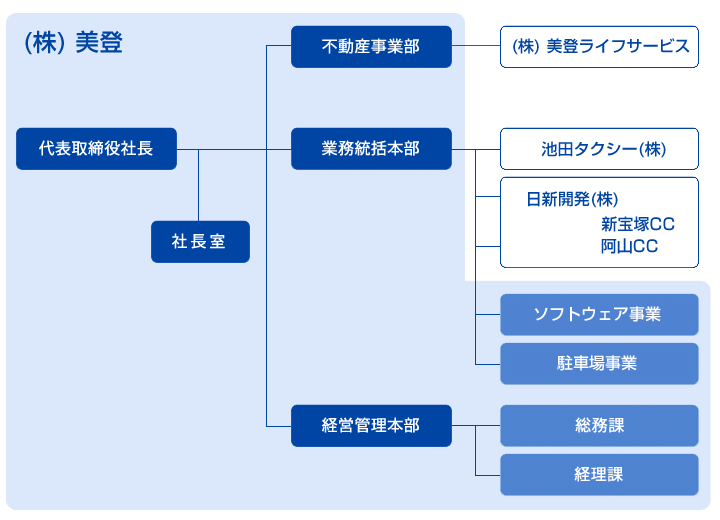 (株) 美登

代表取締役社長

社長室

不動産事業部

(株) 美登ライフサービス

業務統括本部

池田タクシー(株)

日新開発(株)
新宝塚CC
阿山CC

ソフトウェア事業

駐車場事業

経営管理本部

総務課

経理課